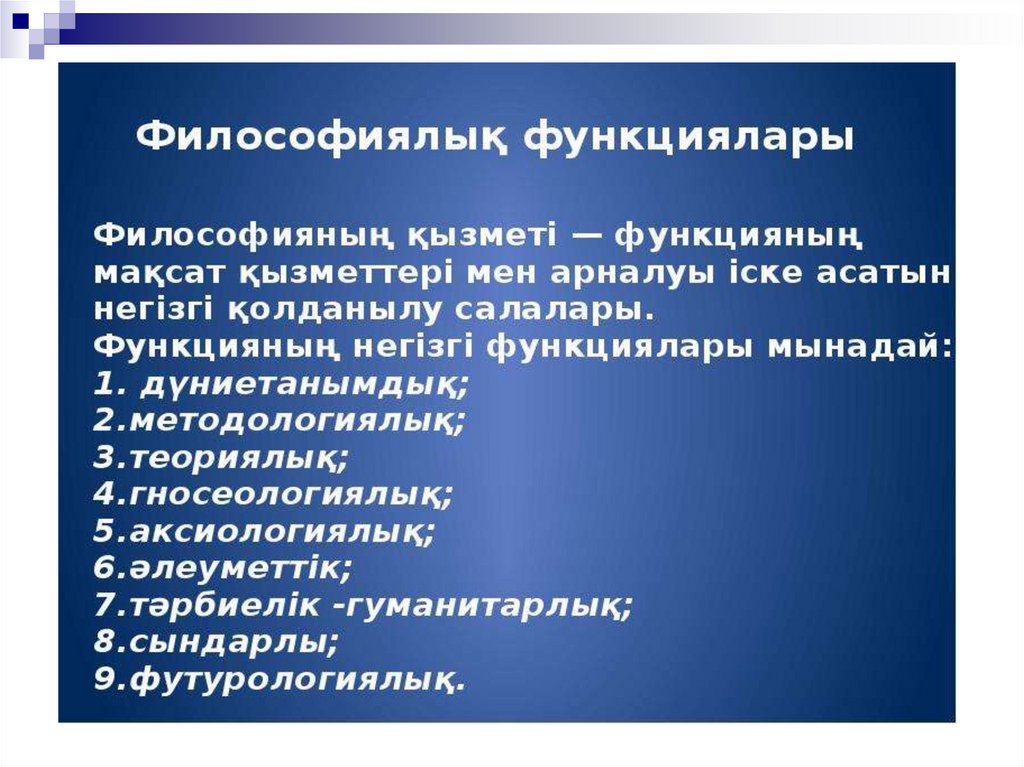 Философиялық функциялары

Философияның қызметі — функцияның мақсат қызметтері мен арналуы іске асатын негізгі қолданылу салалары.
Функцияның негізгі функциялары мынадай:
1. дүниетанымдық;
2.методологиялық;
3.теориялық;
4.гносеологиялық;
5.аксиологиялық;
6.әлеуметтік;
7.тәрбиелік -гуманитарлық;
8.сындарлы;
9.футурологиялық.